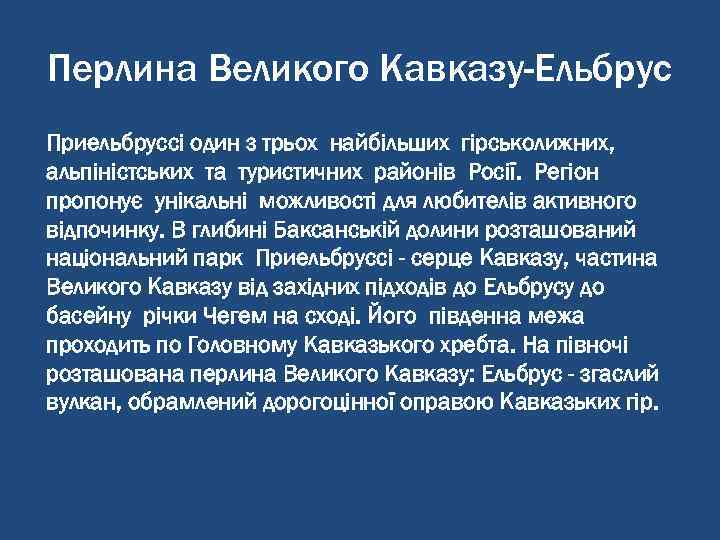 Перлина Великого Кавказу-Ельбрус

Приельбруссі один з трьох найбільших гірськолижних, альпіністських та туристичних районів Росії. Регіон пропонує унікальні можливості для любителів активного відпочинку. В глибині Баксанській долини розташований національний парк Приельбруссі - серце Кавказу, частина Великого Кавказу від західних підходів до Ельбрусу до басейну річки Чегем на сході. Його південна межа проходить по Головному Кавказького хребта. На півночі розташована перлина Великого Кавказу: Ельбрус - згаслий вулкан, обрамлений дорогоцінної оправою Кавказьких гір.